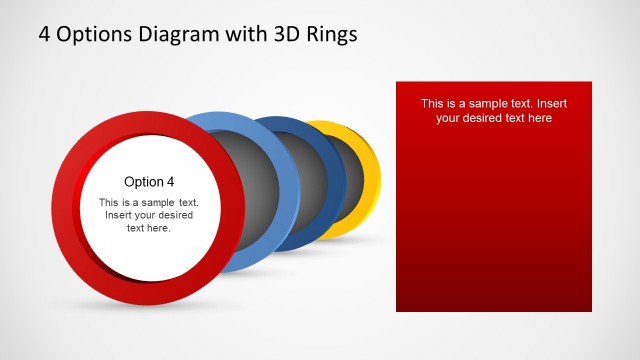 4 Options Diagram with 3D Rings

Option 4

This is a sample text. Insert your desired text here.

This is a sample text. Insert your desired text here